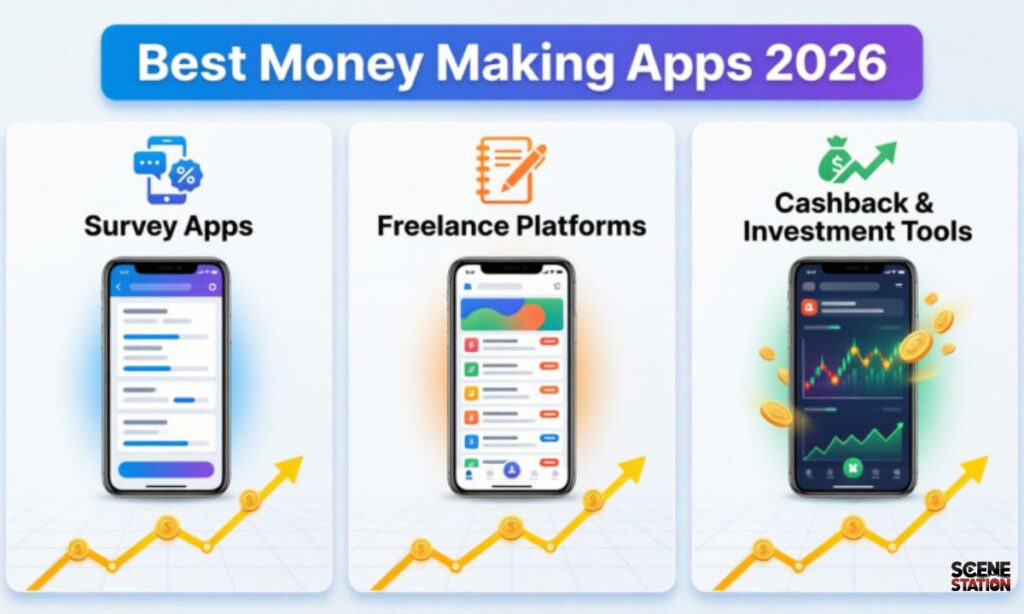 Best Money Making Apps 2026

Survey Apps

Freelance Platforms

Cashback & Investment Tools

SCENE STATION